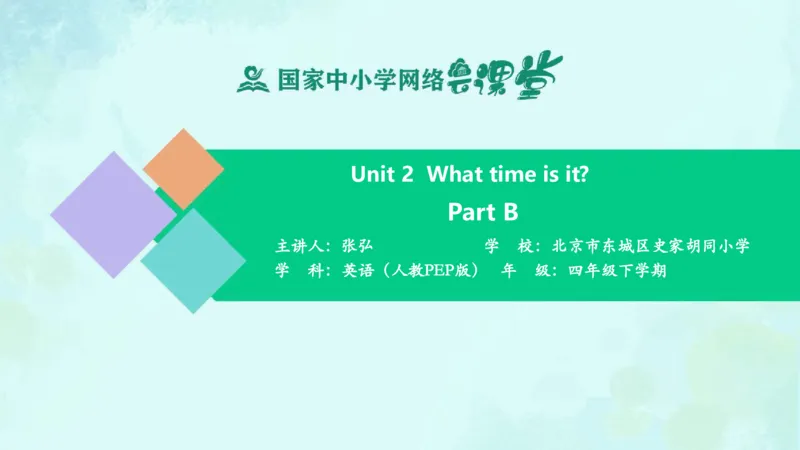 国家中小学网络云课堂

Unit 2 What time is it?

Part B

主讲人：张弘 学 校：北京市东城区史家胡同小学

学 科：英语（人教PEP版） 年 级：四年级下学期